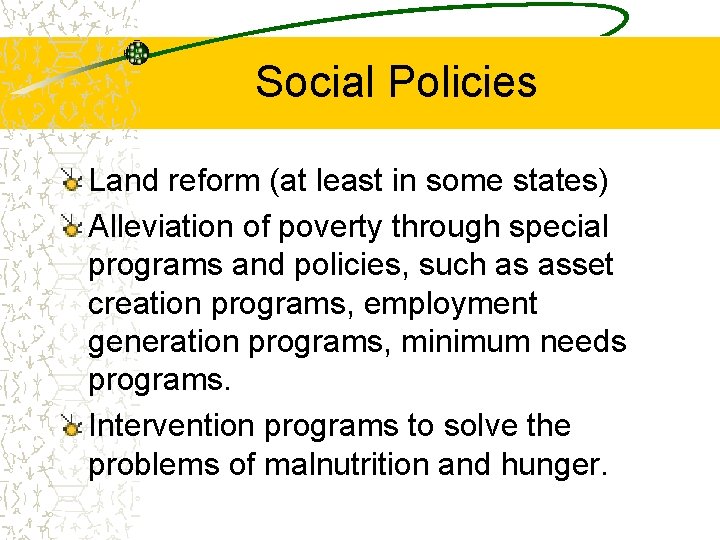 Social Policies

Land reform (at least in some states)

Alleviation of poverty through special programs and policies, such as asset creation programs, employment generation programs, minimum needs programs.

Intervention programs to solve the problems of malnutrition and hunger.